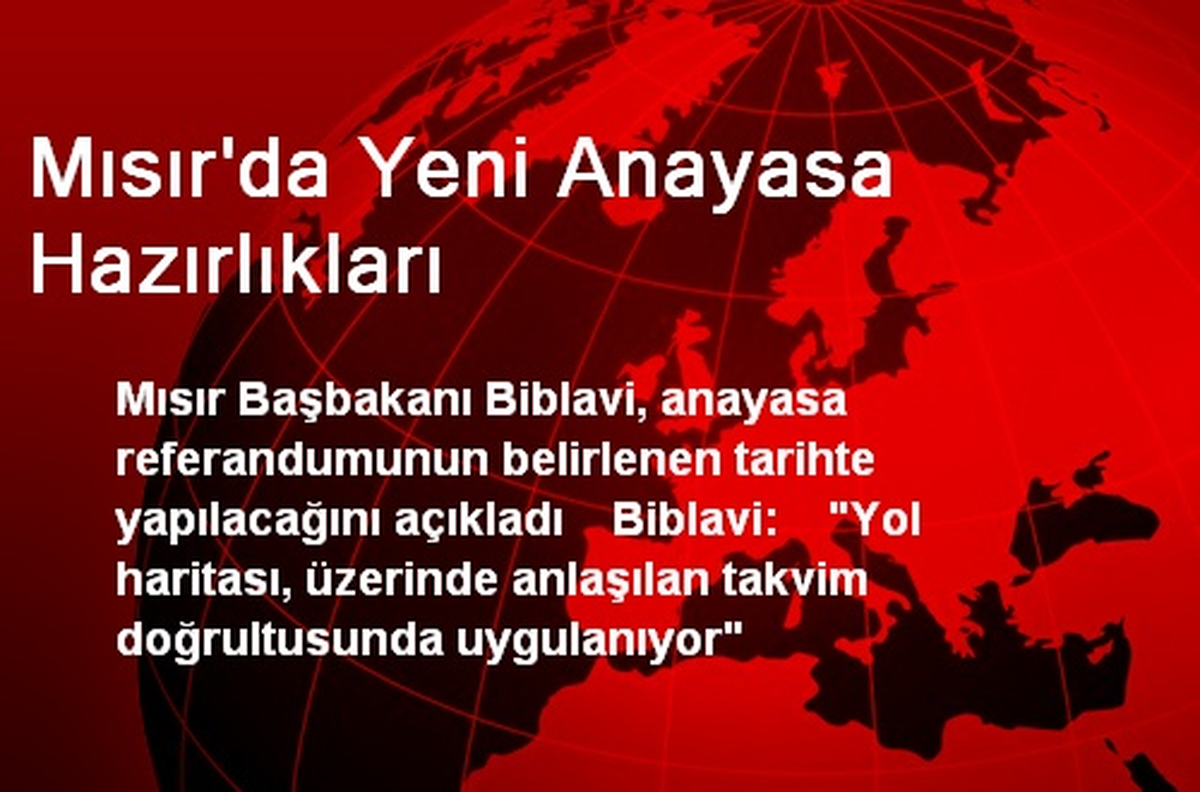 Mısır'da Yeni Anayasa Hazırlıkları

Mısır Başbakanı Biblavi, anayasa referandumunun belirlenen tarihte yapılacağını açıkladı Biblavi: "Yol haritası, üzerinde anlaşılan takvim doğrultusunda uygulanıyor"